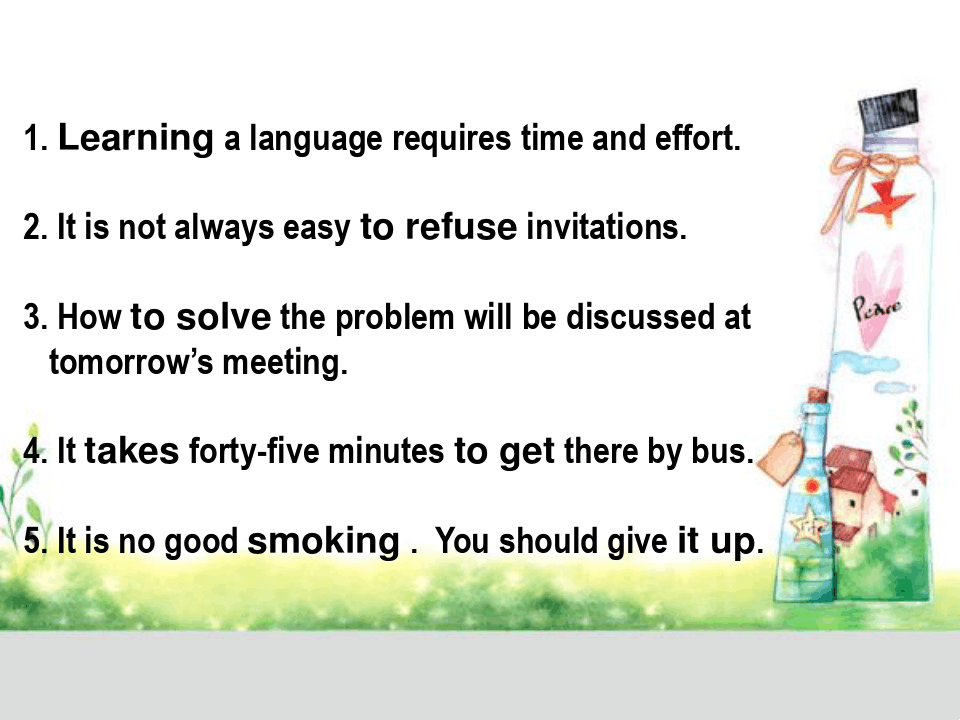 1. Learning a language requires time and effort.

2. It is not always easy to refuse invitations.

3. How to solve the problem will be discussed at tomorrow's meeting.

4. It takes forty-five minutes to get there by bus.

5. It is no good smoking . You should give it up.

Peace